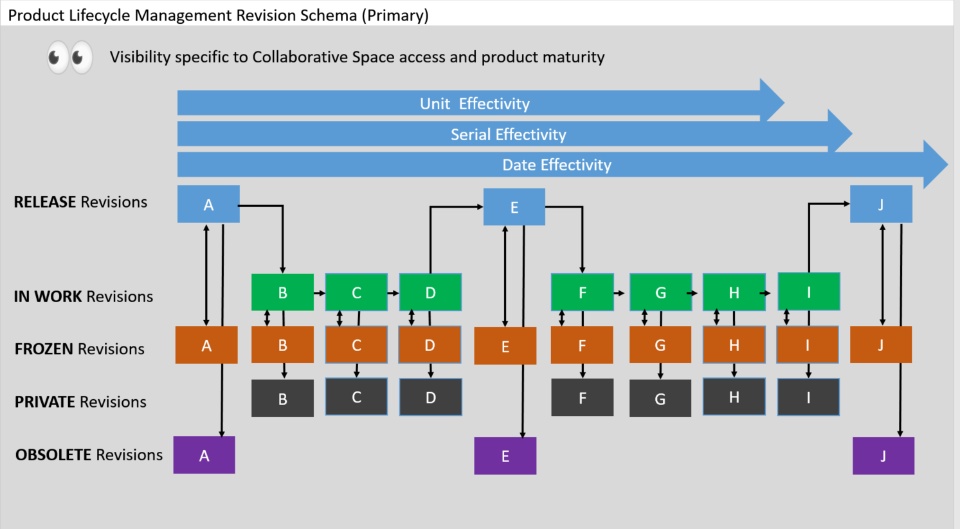 Product Lifecycle Management Revision Schema (Primary)

Visibility specific to Collaborative Space access and product maturity

Unit Effectivity

Serial Effectivity

Date Effectivity

RELEASE Revisions

A

E

J

IN WORK Revisions

B

C

D

F

G

H

I

FROZEN Revisions

A

B

C

D

E

F

G

H

I

J

PRIVATE Revisions

B

C

D

F

G

H

I

OBSOLETE Revisions

A

E

J